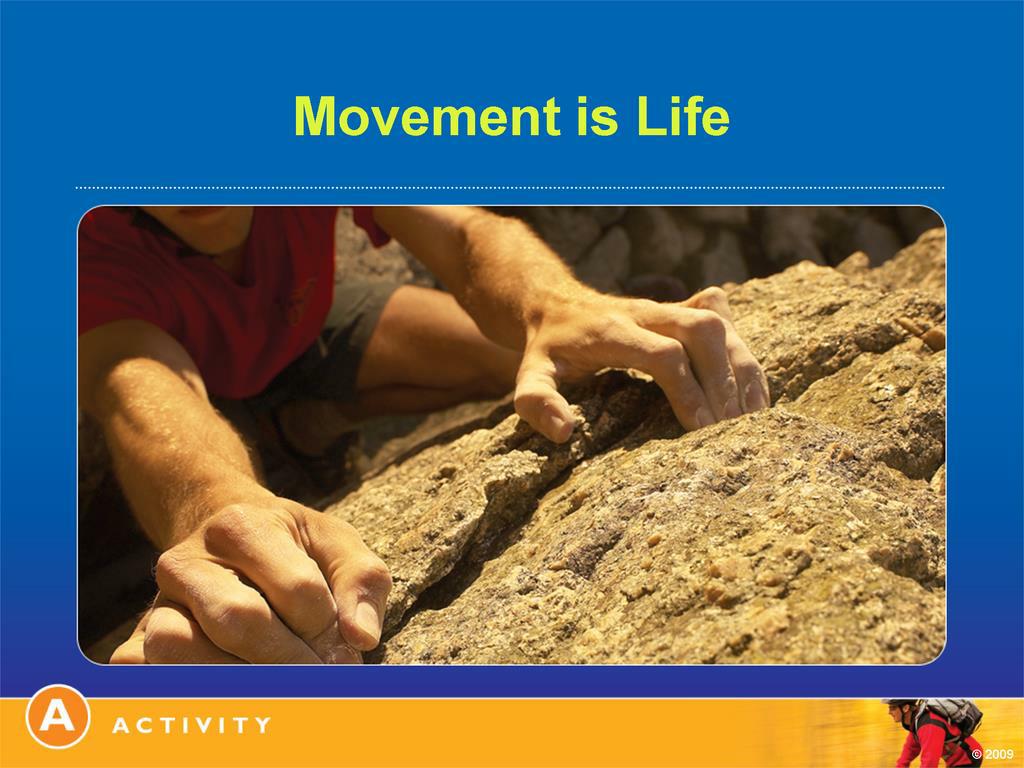 Movement is Life

A ACTIVITY

© 2009